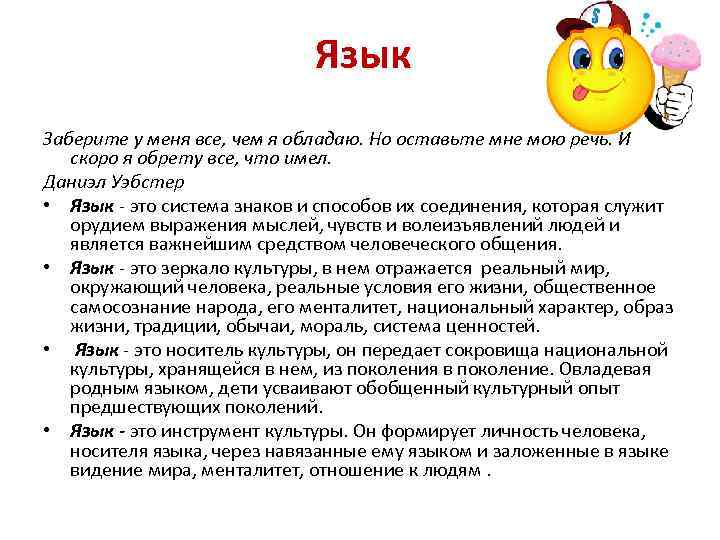 Язык

Заберите у меня все, чем я обладаю. Но оставьте мне мою речь. И скоро я обрету все, что имел.
Даниэл Уэбстер

• Язык - это система знаков и способов их соединения, которая служит орудием выражения мыслей, чувств и волеизъявлений людей и является важнейшим средством человеческого общения.
• Язык - это зеркало культуры, в нем отражается реальный мир, окружающий человека, реальные условия его жизни, общественное самосознание народа, его менталитет, национальный характер, образ жизни, традиции, обычаи, мораль, система ценностей.
• Язык - это носитель культуры, он передает сокровища национальной культуры, хранящейся в нем, из поколения в поколение. Овладевая родным языком, дети усваивают обобщенный культурный опыт предшествующих поколений.
• Язык - это инструмент культуры. Он формирует личность человека, носителя языка, через навязанные ему языком и заложенные в языке видение мира, менталитет, отношение к людям .